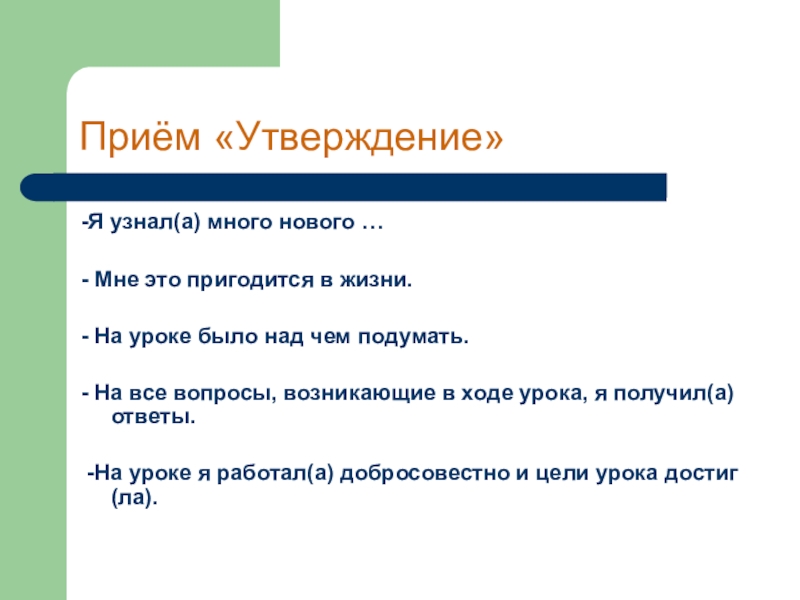 Приём «Утверждение»

-Я узнал(а) много нового …

- Мне это пригодится в жизни.

- На уроке было над чем подумать.

- На все вопросы, возникающие в ходе урока, я получил(а) ответы.

-На уроке я работал(а) добросовестно и цели урока достиг (ла).